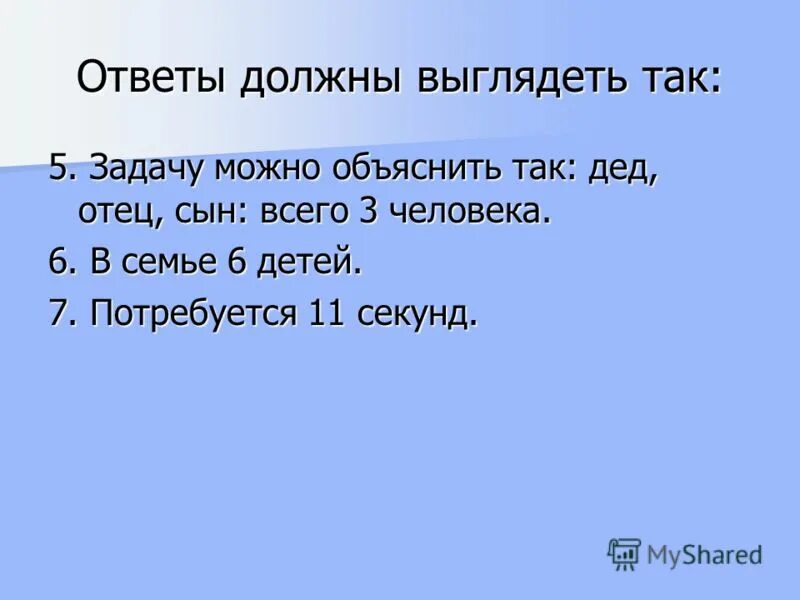 Ответы должны выглядеть так:

5. Задачу можно объяснить так: дед, отец, сын: всего 3 человека.

6. В семье 6 детей.

7. Потребуется 11 секунд.

MyShared